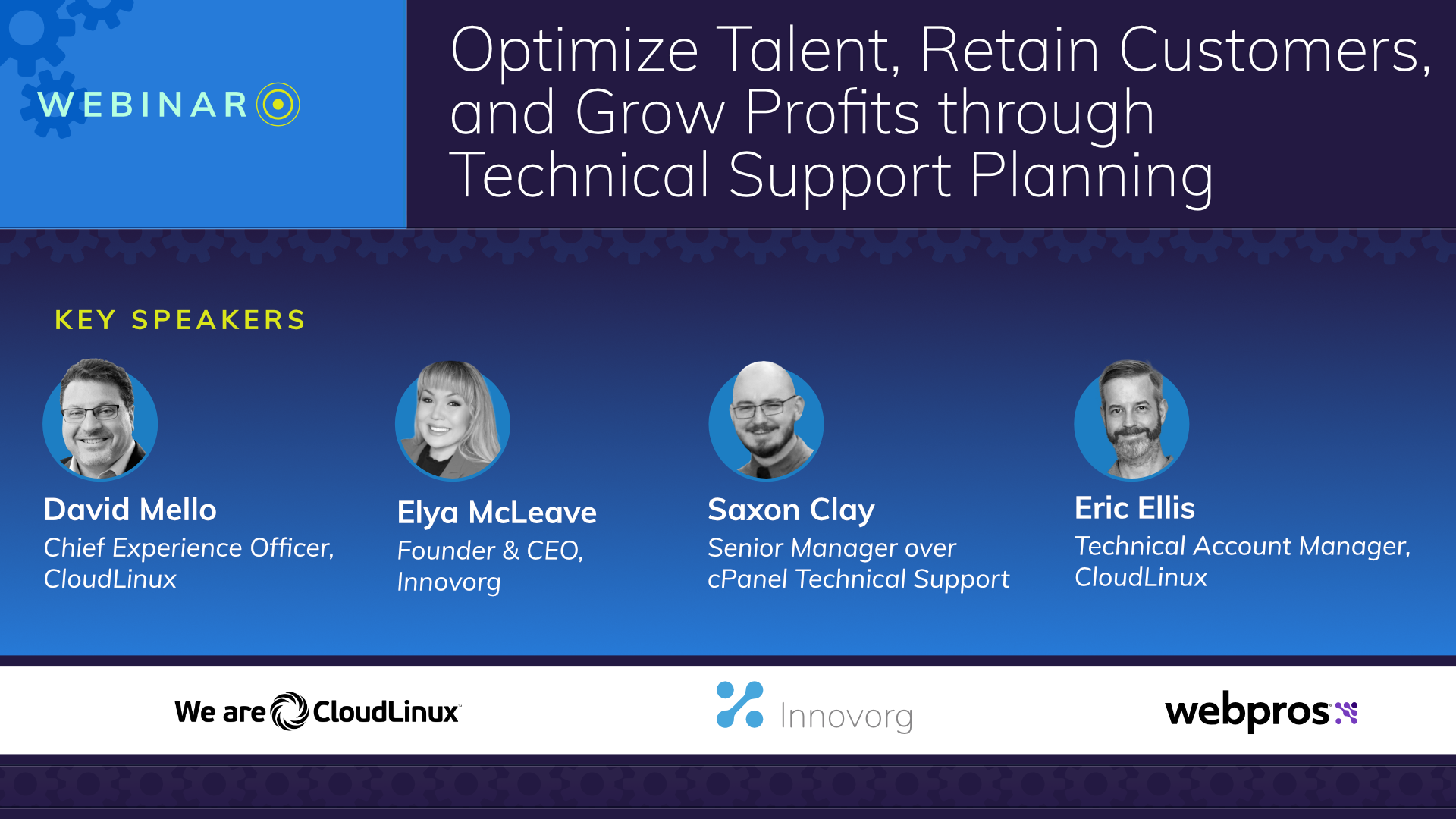 WEBINAR

Optimize Talent, Retain Customers, and Grow Profits through Technical Support Planning

KEY SPEAKERS

David Mello
Chief Experience Officer, CloudLinux

Elya McLeave
Founder & CEO, Innovorg

Saxon Clay
Senior Manager over cPanel Technical Support

Eric Ellis
Technical Account Manager, CloudLinux

We are CloudLinux

Innovorg

webpros